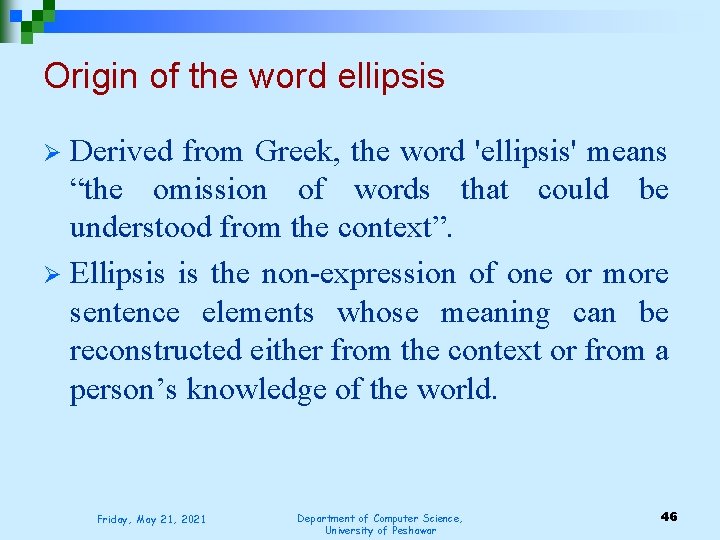 Origin of the word ellipsis

➢ Derived from Greek, the word 'ellipsis' means “the omission of words that could be understood from the context”.

➢ Ellipsis is the non-expression of one or more sentence elements whose meaning can be reconstructed either from the context or from a person’s knowledge of the world.

Friday, May 21, 2021

Department of Computer Science, University of Peshawar

46